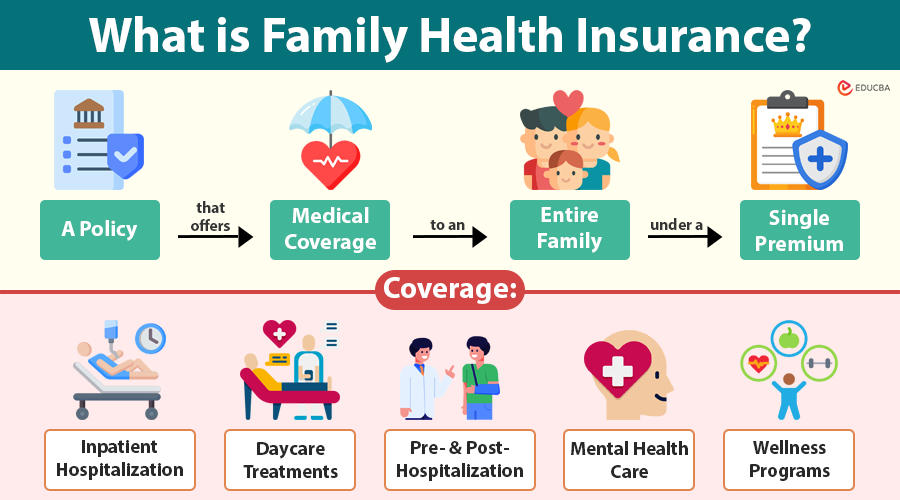 What is Family Health Insurance?

EDUCBA

A Policy

that offers

Medical Coverage

to an

Entire Family

under a

Single Premium

Coverage:

Inpatient Hospitalization

Daycare Treatments

Pre- & Post-Hospitalization

Mental Health Care

Wellness Programs